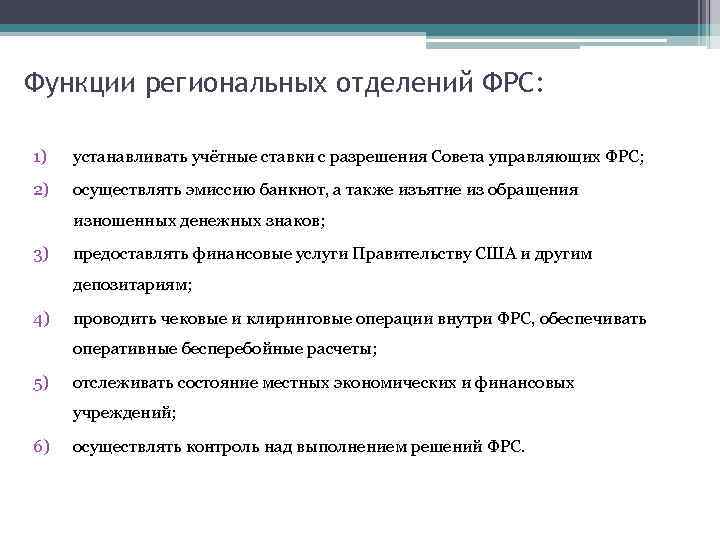 Функции региональных отделений ФРС:

1) устанавливать учётные ставки с разрешения Совета управляющих ФРС;
2) осуществлять эмиссию банкнот, а также изъятие из обращения изношенных денежных знаков;
3) предоставлять финансовые услуги Правительству США и другим депозитариям;
4) проводить чековые и клиринговые операции внутри ФРС, обеспечивать оперативные бесперебойные расчеты;
5) отслеживать состояние местных экономических и финансовых учреждений;
6) осуществлять контроль над выполнением решений ФРС.